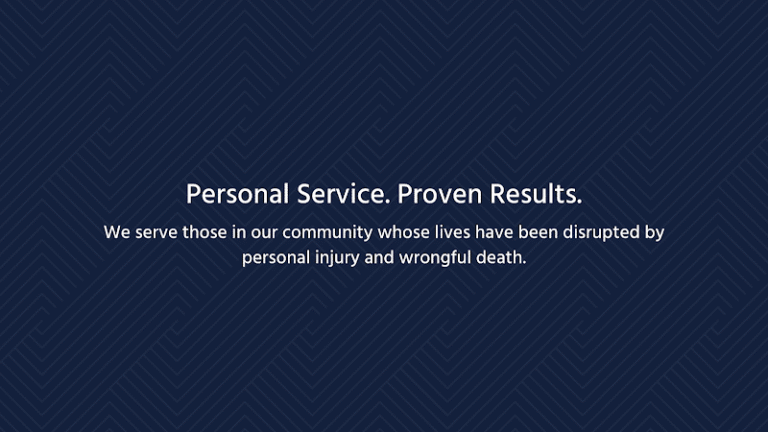 Personal Service. Proven Results.

We serve those in our community whose lives have been disrupted by personal injury and wrongful death.